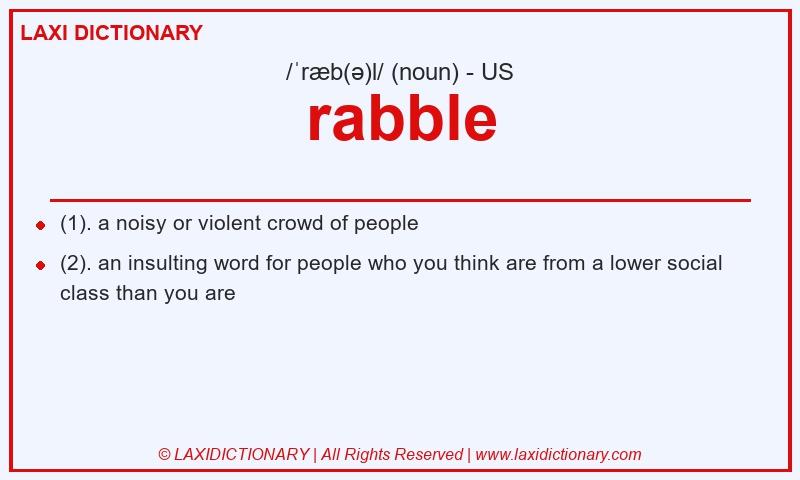 LAXI DICTIONARY

/ˈræb(ə)l/ (noun) - US

rabble

- (1). a noisy or violent crowd of people
- (2). an insulting word for people who you think are from a lower social class than you are

© LAXIDICTIONARY | All Rights Reserved | www.laxidictionary.com